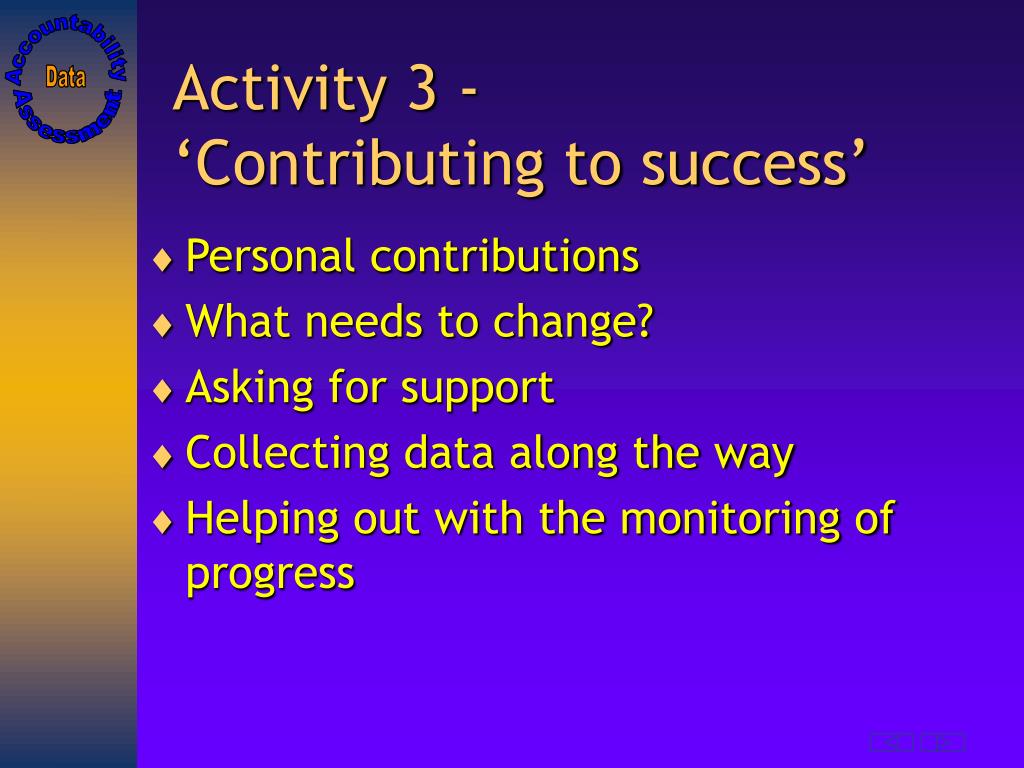 Accountability
Data
Assessment

Activity 3 -
'Contributing to success'

♦ Personal contributions
♦ What needs to change?
♦ Asking for support
♦ Collecting data along the way
♦ Helping out with the monitoring of progress